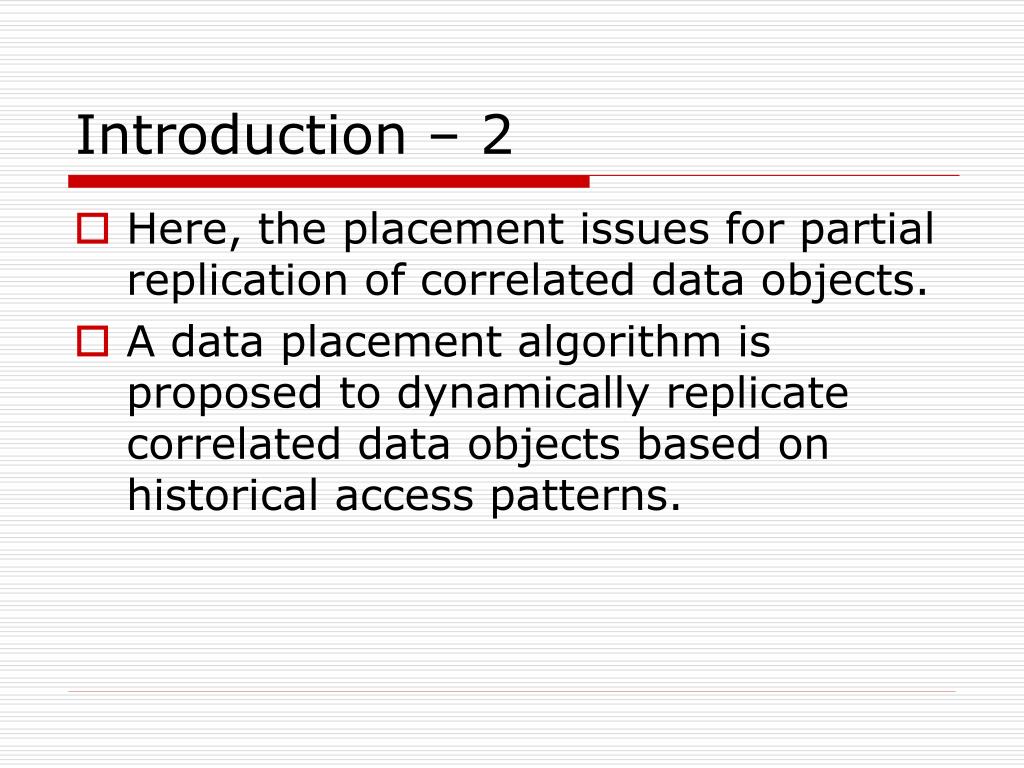 Introduction – 2

Here, the placement issues for partial replication of correlated data objects.

A data placement algorithm is proposed to dynamically replicate correlated data objects based on historical access patterns.